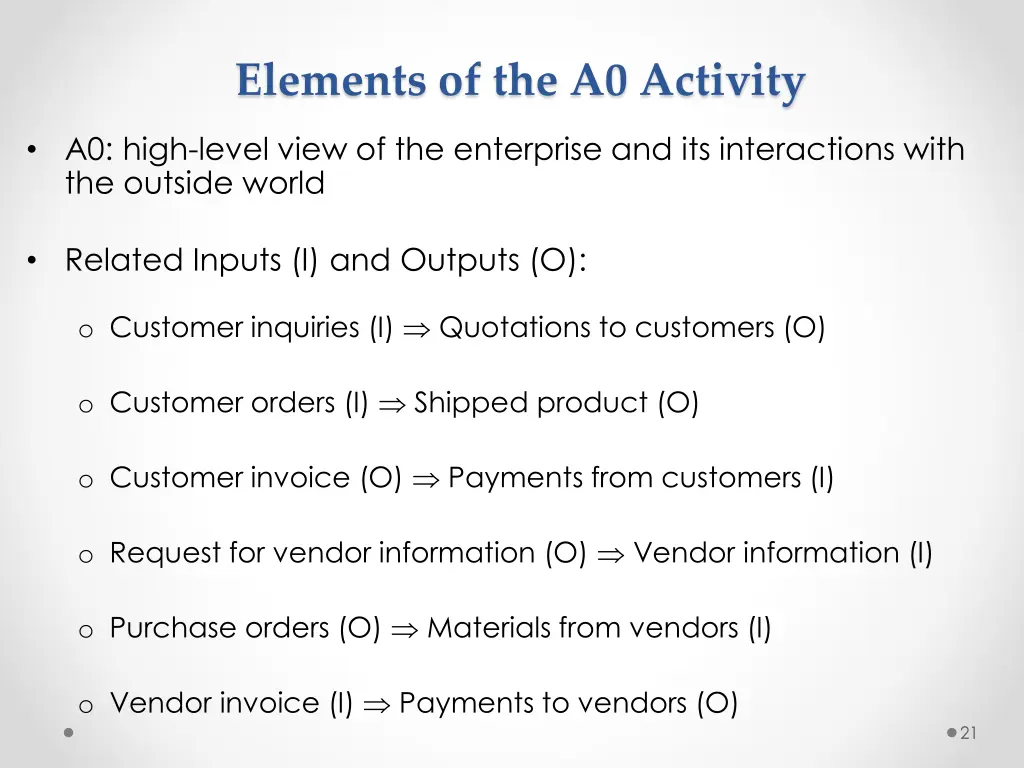 Elements of the A0 Activity

• A0: high-level view of the enterprise and its interactions with the outside world

• Related Inputs (I) and Outputs (O):

o Customer inquiries (I) $\Rightarrow$ Quotations to customers (O)

o Customer orders (I) $\Rightarrow$ Shipped product (O)

o Customer invoice (O) $\Rightarrow$ Payments from customers (I)

o Request for vendor information (O) $\Rightarrow$ Vendor information (I)

o Purchase orders (O) $\Rightarrow$ Materials from vendors (I)

o Vendor invoice (I) $\Rightarrow$ Payments to vendors (O)

21